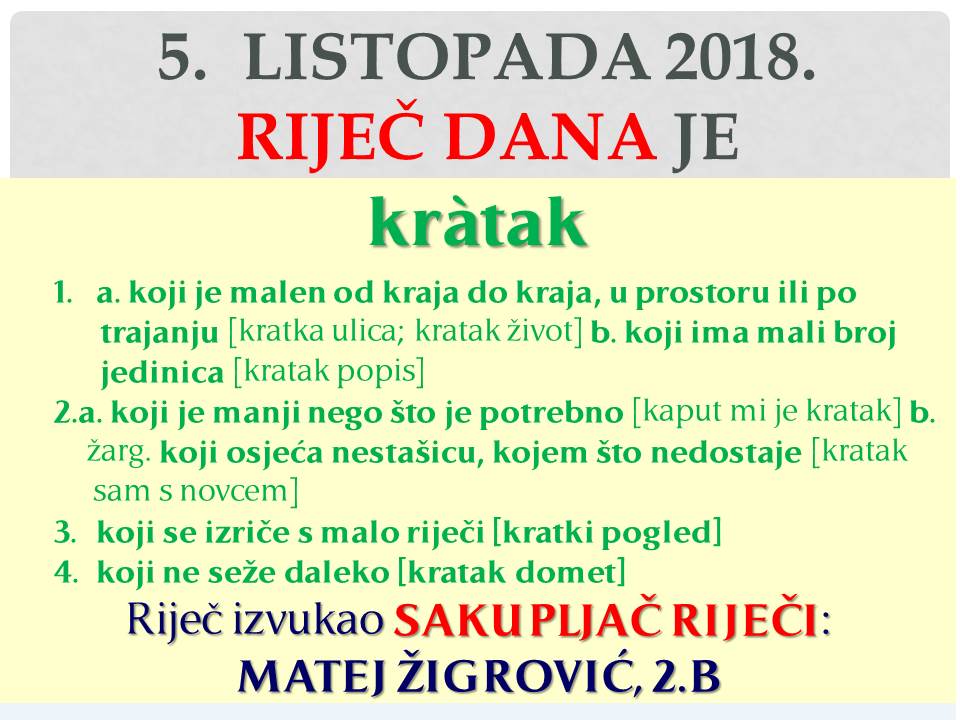 5. LISTOPADA 2018.
RIJEČ DANA JE

kràtak

1. a. koji je malen od kraja do kraja, u prostoru ili po trajanju [kratka ulica; kratak život] b. koji ima mali broj jedinica [kratak popis]

2.a. koji je manji nego što je potrebno [kaput mi je kratak] b. žarg. koji osjeća nestašicu, kojem što nedostaje [kratak sam s novcem]

3. koji se izriče s malo riječi [kratki pogled]

4. koji ne seže daleko [kratak domet]

Riječ izvukao SAKUPLJAČ RIJEČI:
MATEJ ŽIGROVIĆ, 2.B